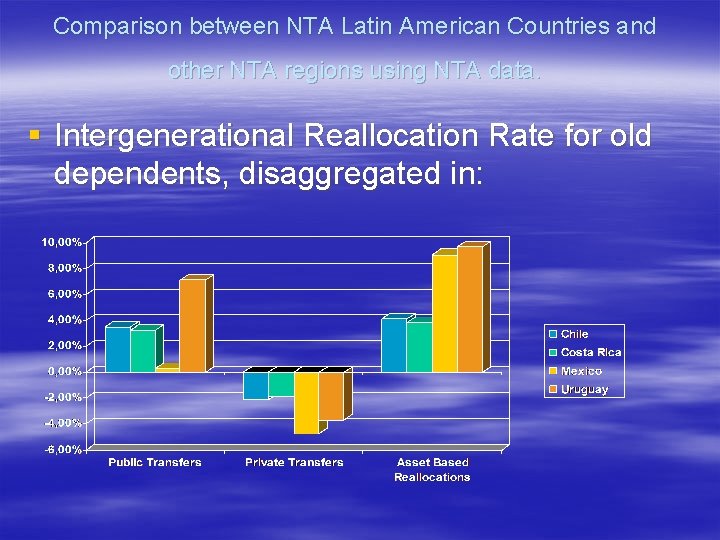 Comparison between NTA Latin American Countries and other NTA regions using NTA data.

Intergenerational Reallocation Rate for old dependents, disaggregated in:

10,00%
8,00%
6,00%
4,00%
2,00%
0,00%
-2,00%
-4,00%
-6,00%

Public Transfers
Private Transfers
Asset Based Reallocations

Chile
Costa Rica
Mexico
Uruguay